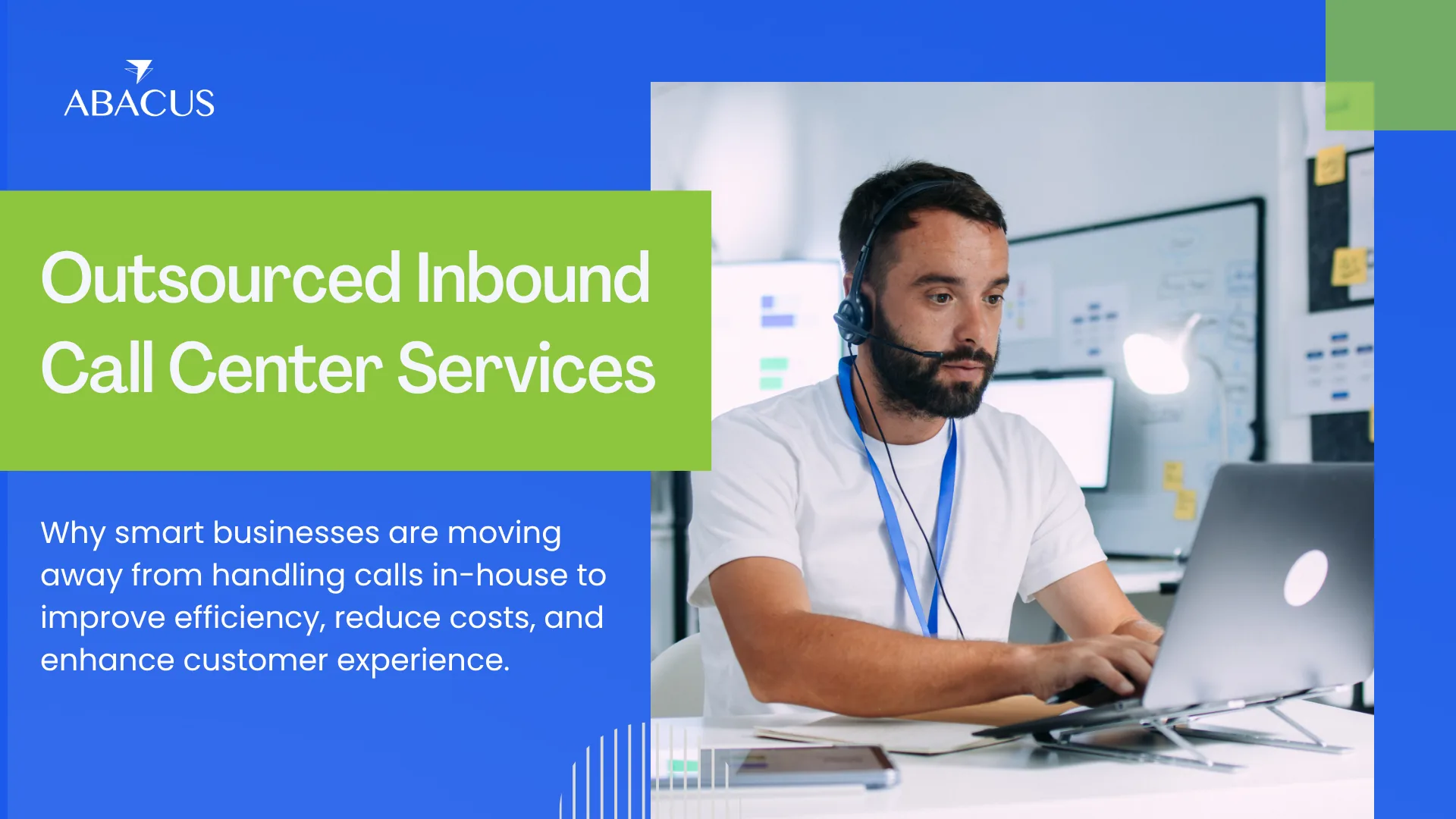 ABACUS

Outsourced Inbound Call Center Services

Why smart businesses are moving away from handling calls in-house to improve efficiency, reduce costs, and enhance customer experience.